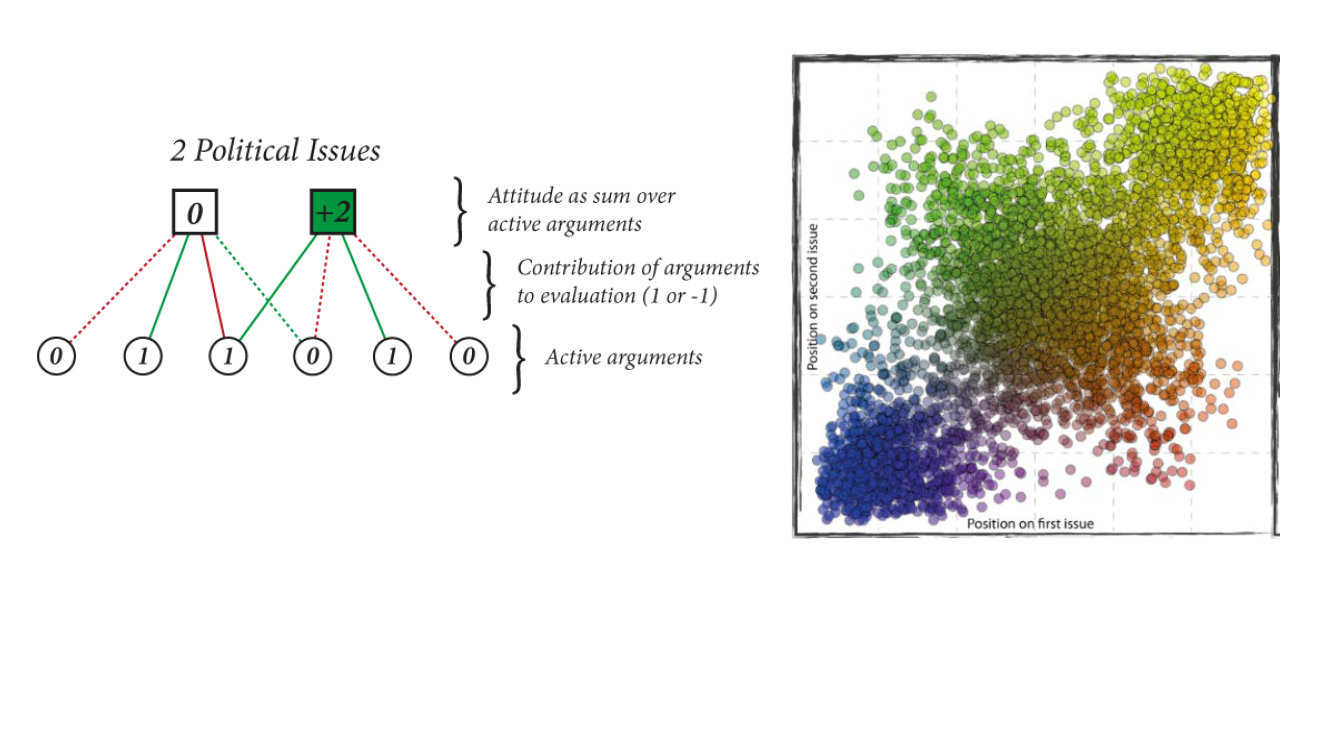 2 Political Issues

0

+2

Attitude as sum over active arguments

Contribution of arguments to evaluation (1 or -1)

0 1 1 0 1 0

Active arguments

Position on second issue

Position on first issue